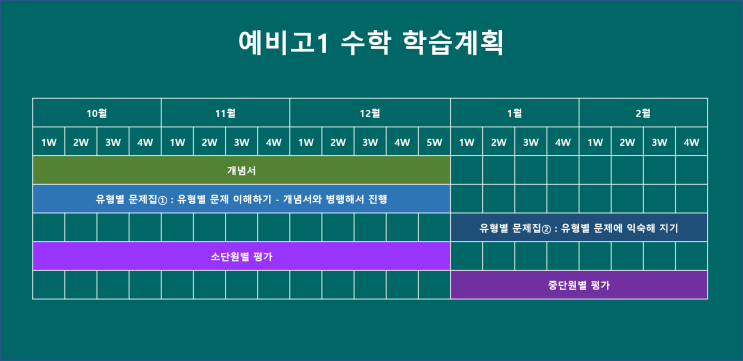 예비고1 수학 학습계획

| 10월 | | | | 11월 | | | | 12월 | | | | | 1월 | | | | 2월 | | | |
|---|---|---|---|---|---|---|---|---|---|---|---|---|---|---|---|---|---|---|---|---|
| 1W | 2W | 3W | 4W | 1W | 2W | 3W | 4W | 1W | 2W | 3W | 4W | 5W | 1W | 2W | 3W | 4W | 1W | 2W | 3W | 4W |
| 개념서 | | | | | | | | | | | | | | | | | | | | |
| 유형별 문제집① : 유형별 문제 이해하기 - 개념서와 병행해서 진행 | | | | | | | | | | | | | | | | | | | | |
| | | | | | | | | | | | | | 유형별 문제집② : 유형별 문제에 익숙해 지기 | | | | | | | |
| 소단원별 평가 | | | | | | | | | | | | | | | | | | | | |
| | | | | | | | | | | | | | 중단원별 평가 | | | | | | | |